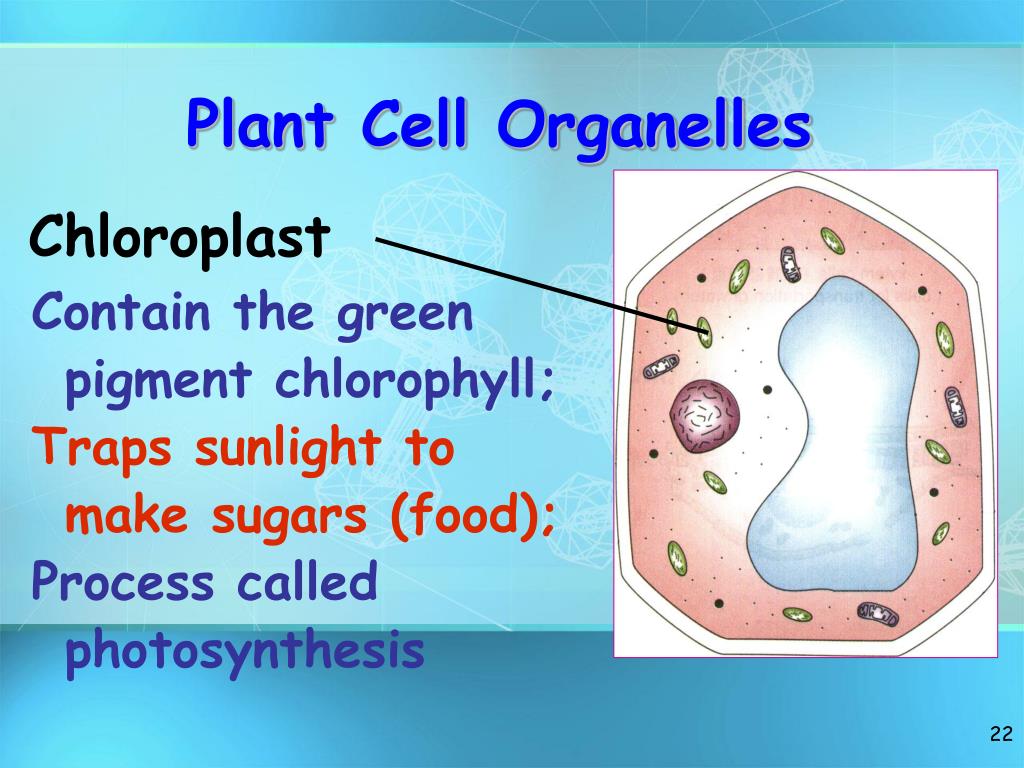 Plant Cell Organelles

Chloroplast

Contain the green pigment chlorophyll;

Traps sunlight to make sugars (food);

Process called photosynthesis

22